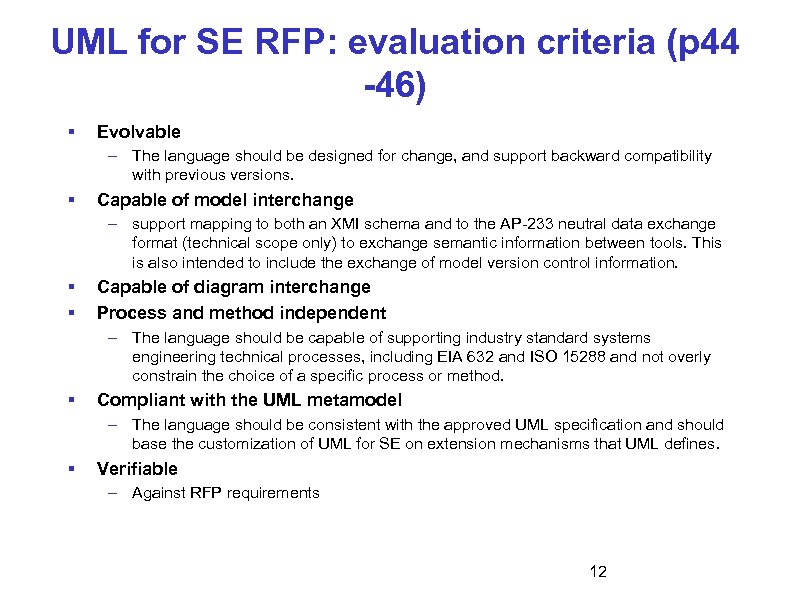 UML for SE RFP: evaluation criteria (p44 -46)

▪ Evolvable
– The language should be designed for change, and support backward compatibility with previous versions.

▪ Capable of model interchange
– support mapping to both an XMI schema and to the AP-233 neutral data exchange format (technical scope only) to exchange semantic information between tools. This is also intended to include the exchange of model version control information.

▪ Capable of diagram interchange

▪ Process and method independent
– The language should be capable of supporting industry standard systems engineering technical processes, including EIA 632 and ISO 15288 and not overly constrain the choice of a specific process or method.

▪ Compliant with the UML metamodel
– The language should be consistent with the approved UML specification and should base the customization of UML for SE on extension mechanisms that UML defines.

▪ Verifiable
– Against RFP requirements

12